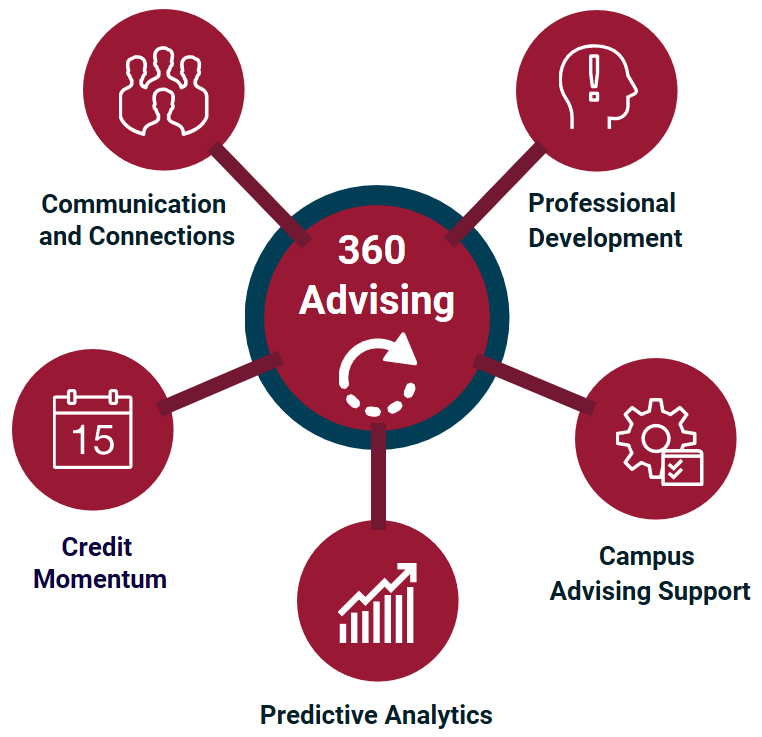 Communication and Connections

Professional Development

360 Advising

15

Credit Momentum

Campus Advising Support

Predictive Analytics